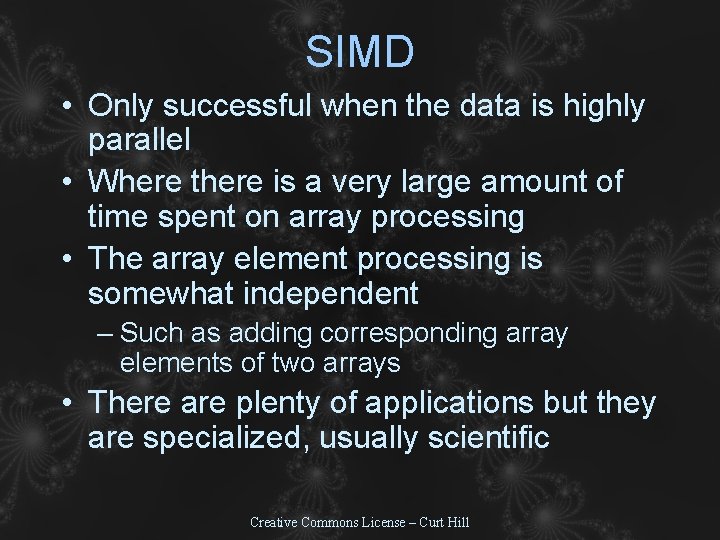 SIMD

• Only successful when the data is highly parallel

• Where there is a very large amount of time spent on array processing

• The array element processing is somewhat independent

– Such as adding corresponding array elements of two arrays

• There are plenty of applications but they are specialized, usually scientific

Creative Commons License – Curt Hill